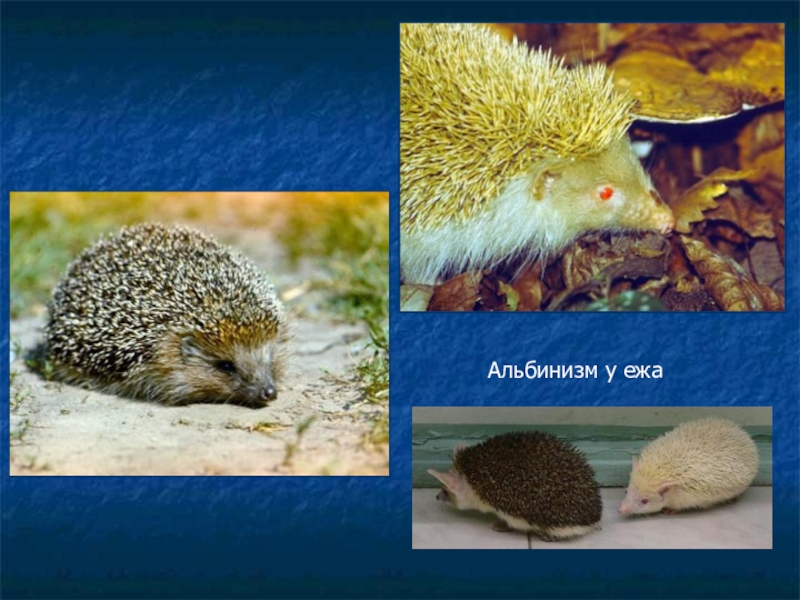 Альбинизм у ежа